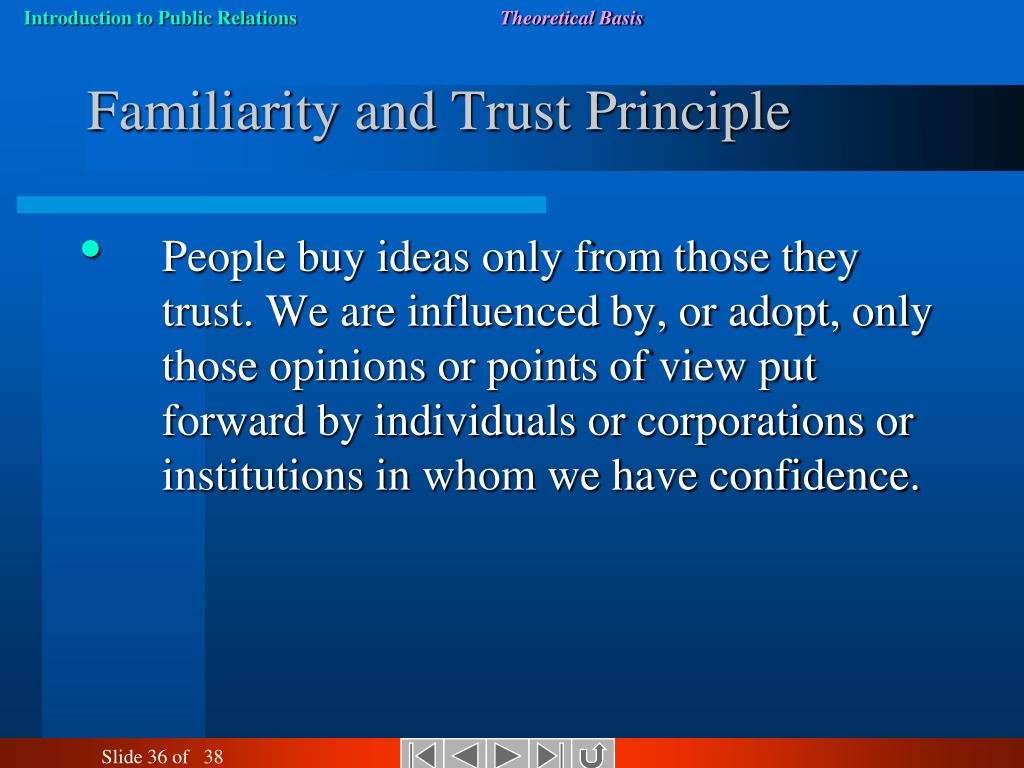 Introduction to Public Relations

Theoretical Basis

Familiarity and Trust Principle

• People buy ideas only from those they trust. We are influenced by, or adopt, only those opinions or points of view put forward by individuals or corporations or institutions in whom we have confidence.

Slide 36 of 38